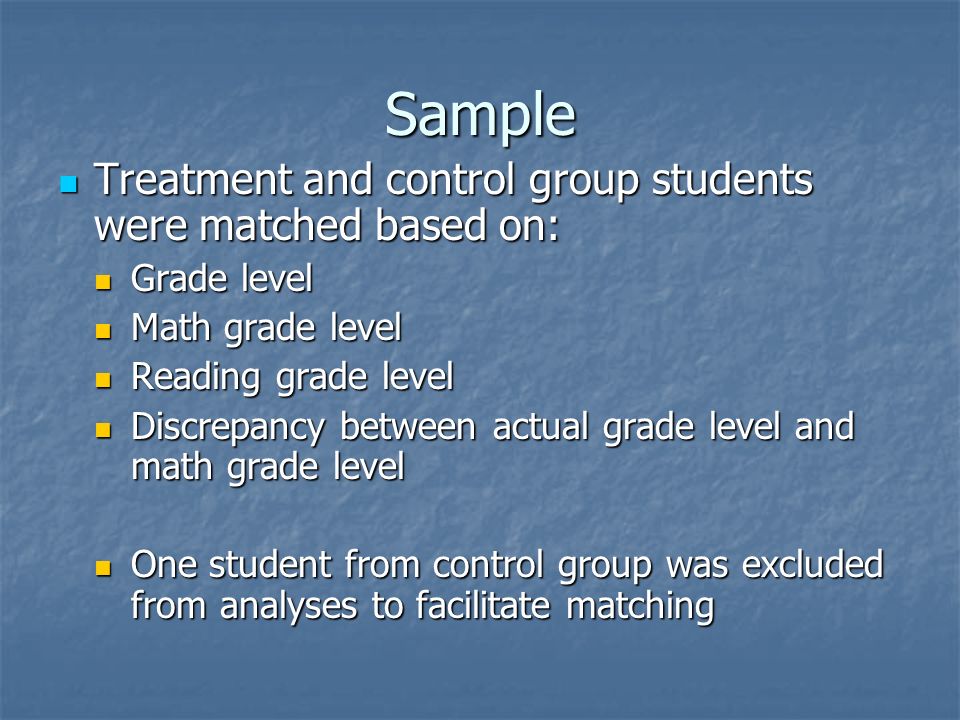 Sample

Treatment and control group students were matched based on:

Grade level

Math grade level

Reading grade level

Discrepancy between actual grade level and math grade level

One student from control group was excluded from analyses to facilitate matching